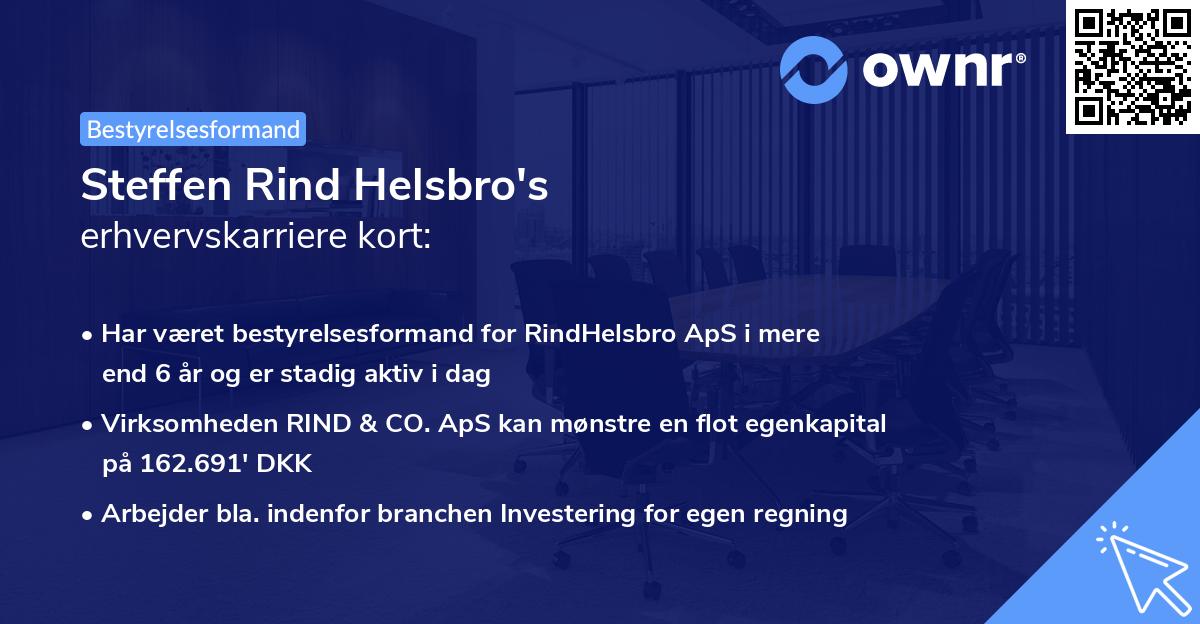 ownr®

Bestyrelsesformand

Steffen Rind Helsbro's
erhvervskarriere kort:

• Har været bestyrelsesformand for RindHelsbro ApS i mere end 6 år og er stadig aktiv i dag

• Virksomheden RIND & CO. ApS kan mønstre en flot egenkapital på 162.691' DKK

• Arbejder bla. indenfor branchen Investering for egen regning